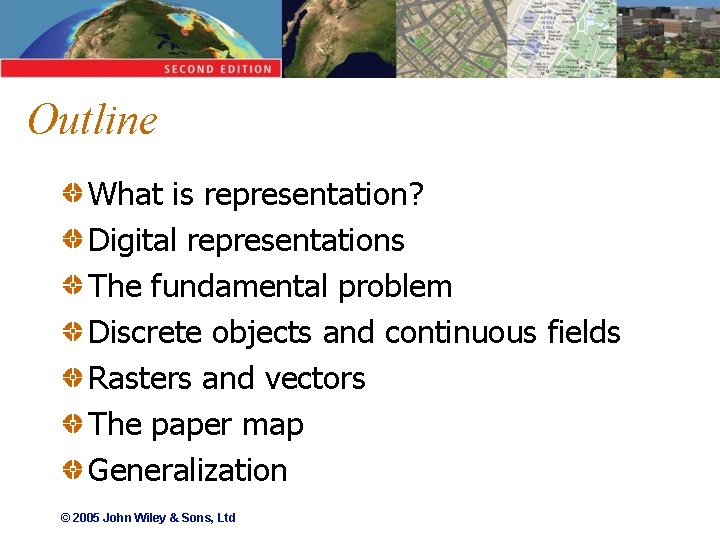 SECOND EDITION

Outline

What is representation?
Digital representations
The fundamental problem
Discrete objects and continuous fields
Rasters and vectors
The paper map
Generalization

© 2005 John Wiley & Sons, Ltd